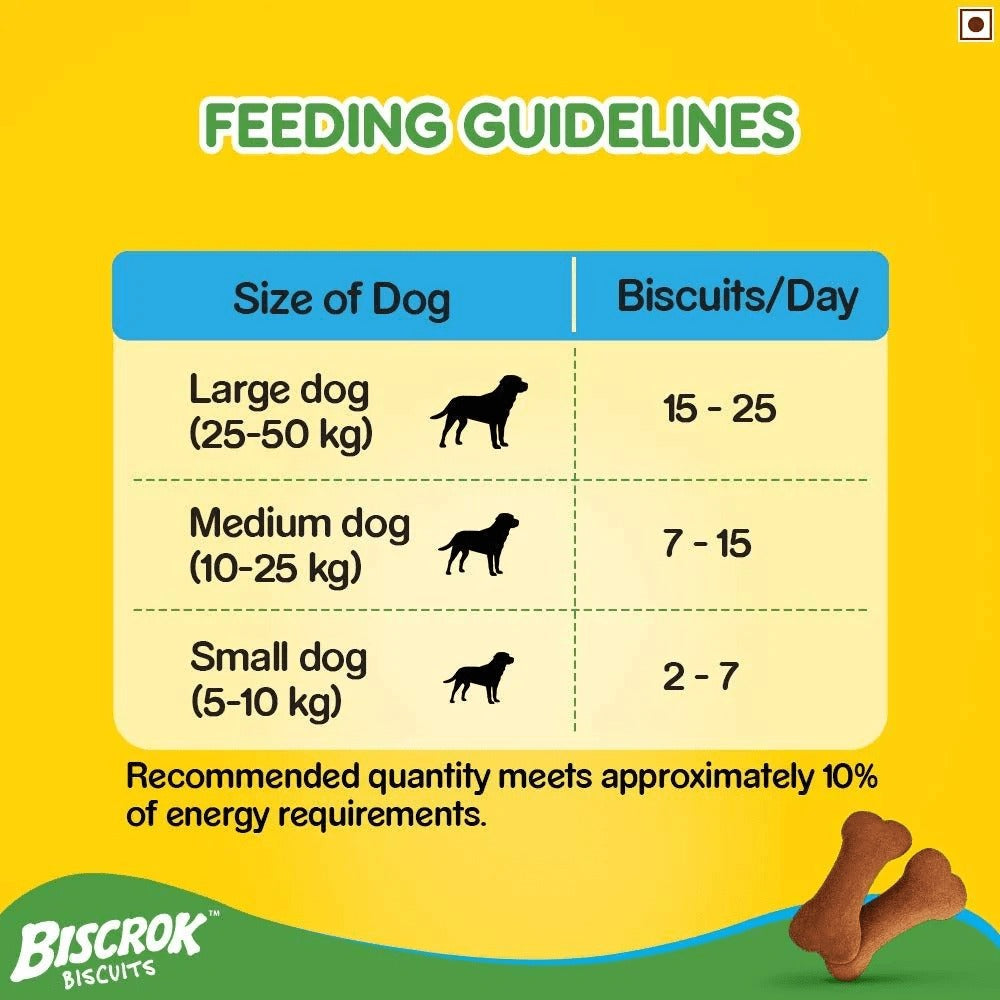 FEEDING GUIDELINES

| Size of Dog | Biscuits/Day |
|---|---|
| Large dog (25-50 kg) | 15 - 25 |
| Medium dog (10-25 kg) | 7 - 15 |
| Small dog (5-10 kg) | 2 - 7 |

Recommended quantity meets approximately 10% of energy requirements.

BISCROK™ BISCUITS